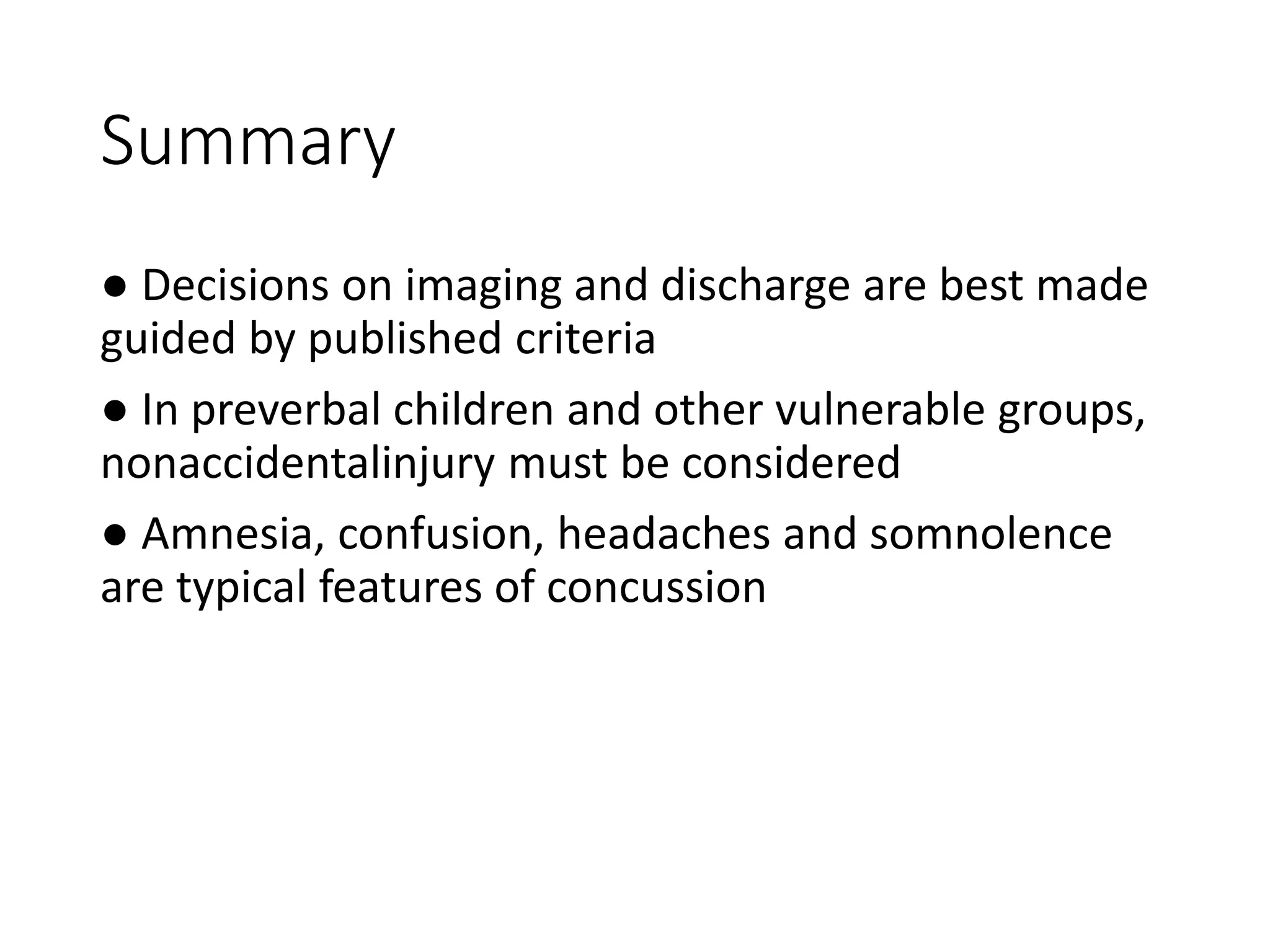 Summary

● Decisions on imaging and discharge are best made guided by published criteria

● In preverbal children and other vulnerable groups, nonaccidentalinjury must be considered

● Amnesia, confusion, headaches and somnolence are typical features of concussion